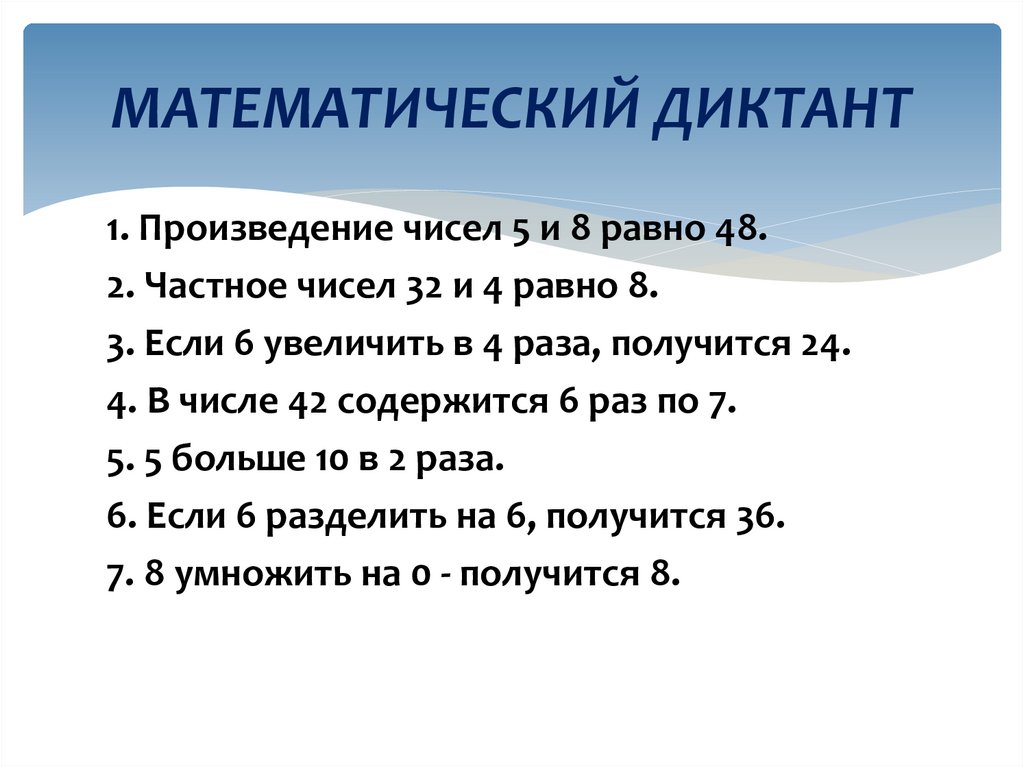 МАТЕМАТИЧЕСКИЙ ДИКТАНТ

1. Произведение чисел 5 и 8 равно 48.

2. Частное чисел 32 и 4 равно 8.

3. Если 6 увеличить в 4 раза, получится 24.

4. В числе 42 содержится 6 раз по 7.

5. 5 больше 10 в 2 раза.

6. Если 6 разделить на 6, получится 36.

7. 8 умножить на 0 - получится 8.